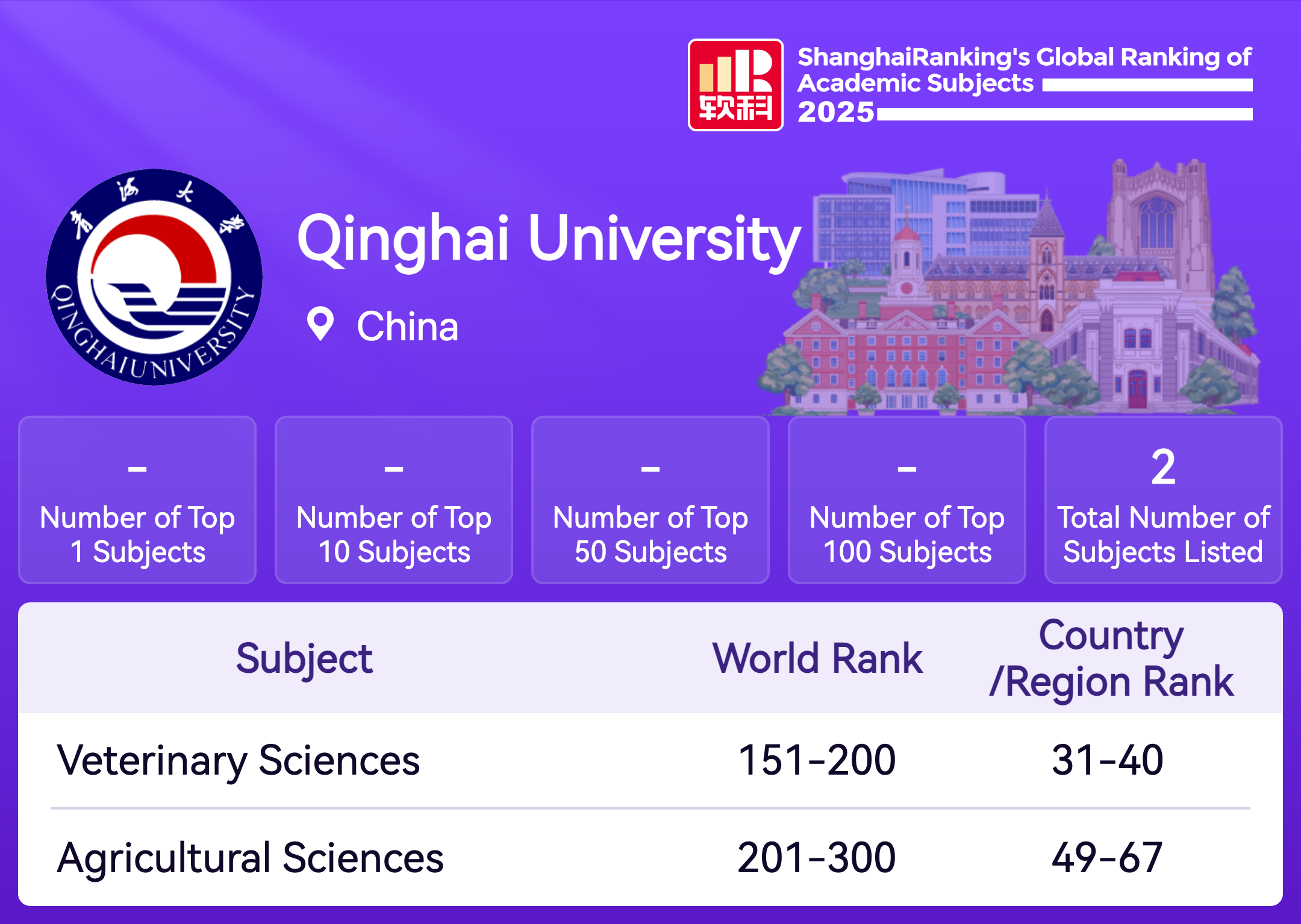 软科 ShanghaiRanking's Global Ranking of Academic Subjects 2025

青海大学 QINGHAI UNIVERSITY

Qinghai University

China

-
Number of Top 1 Subjects

-
Number of Top 10 Subjects

-
Number of Top 50 Subjects

-
Number of Top 100 Subjects

2
Total Number of Subjects Listed

| Subject | World Rank | Country /Region Rank |
|---|---|---|
| Veterinary Sciences | 151-200 | 31-40 |
| Agricultural Sciences | 201-300 | 49-67 |